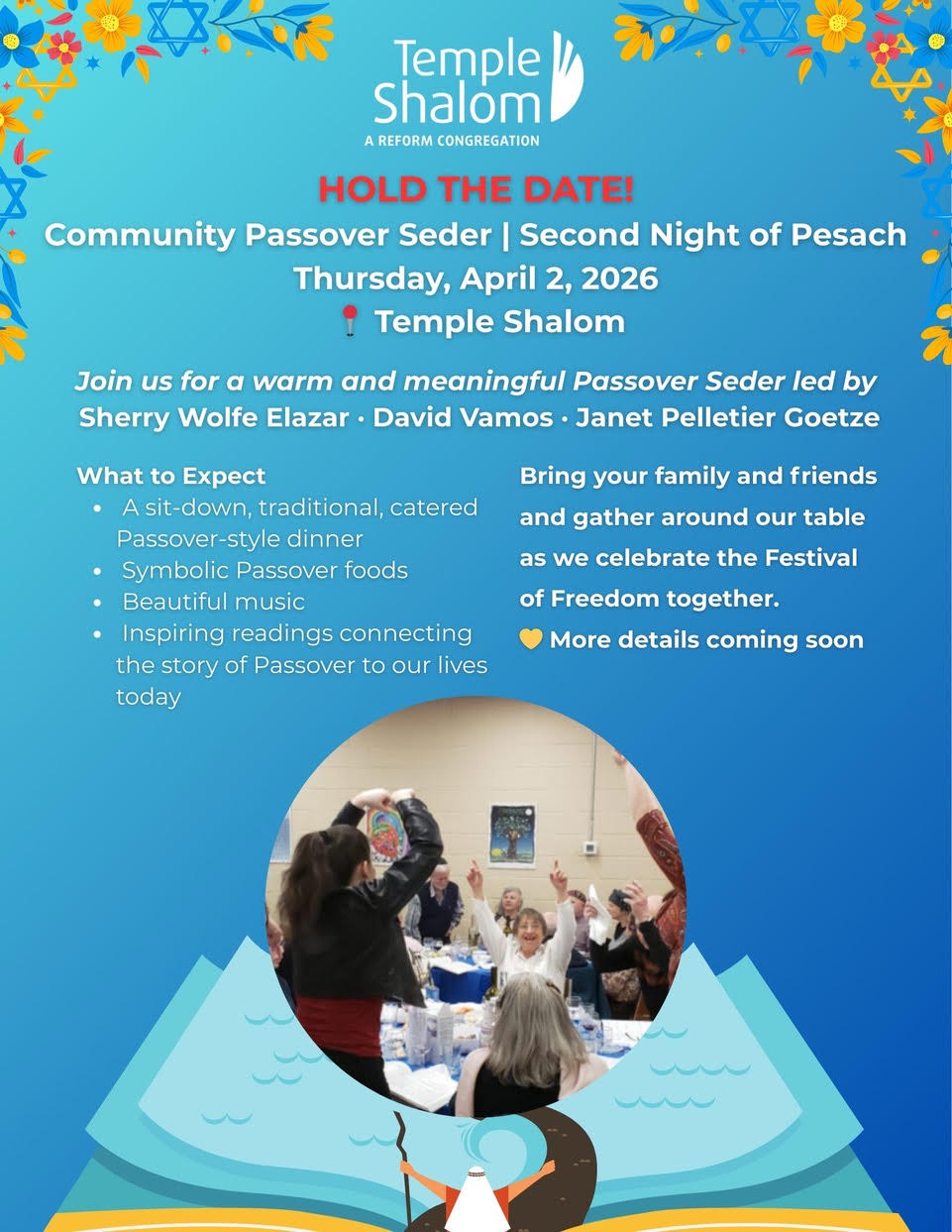 Temple Shalom
A REFORM CONGREGATION

HOLD THE DATE!

Community Passover Seder | Second Night of Pesach
Thursday, April 2, 2026
📍 Temple Shalom

Join us for a warm and meaningful Passover Seder led by
Sherry Wolfe Elazar · David Vamos · Janet Pelletier Goetze

What to Expect
• A sit-down, traditional, catered Passover-style dinner
• Symbolic Passover foods
• Beautiful music
• Inspiring readings connecting the story of Passover to our lives today

Bring your family and friends and gather around our table as we celebrate the Festival of Freedom together.
💛 More details coming soon